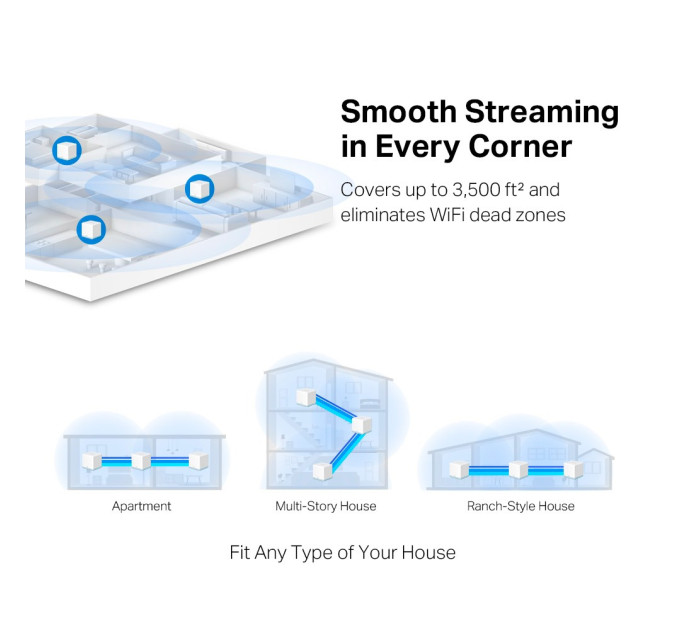 Smooth Streaming in Every Corner

Covers up to 3,500 ft² and eliminates WiFi dead zones

Apartment

Multi-Story House

Ranch-Style House

Fit Any Type of Your House